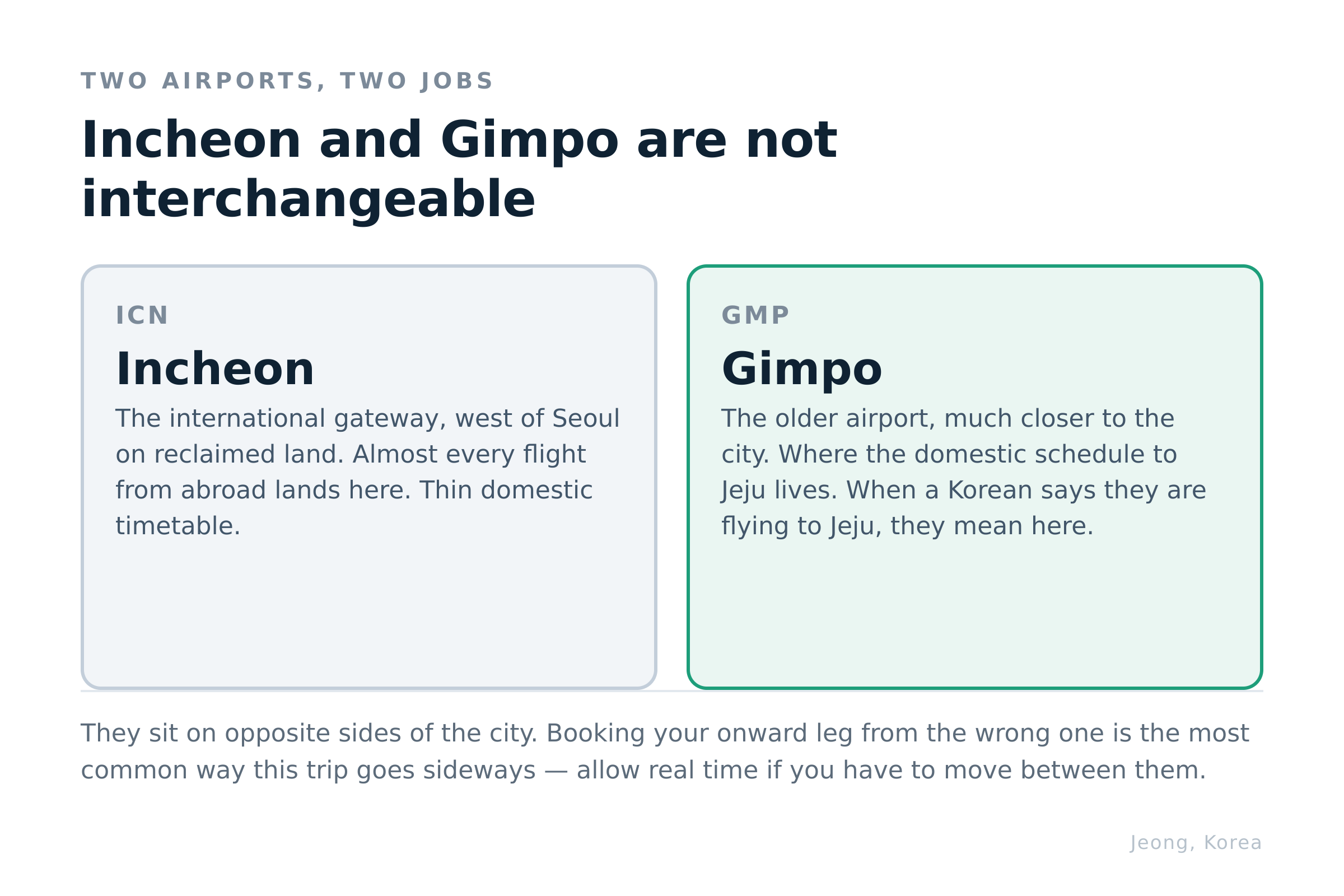 TWO AIRPORTS, TWO JOBS

Incheon and Gimpo are not interchangeable

ICN

Incheon

The international gateway, west of Seoul on reclaimed land. Almost every flight from abroad lands here. Thin domestic timetable.

GMP

Gimpo

The older airport, much closer to the city. Where the domestic schedule to Jeju lives. When a Korean says they are flying to Jeju, they mean here.

They sit on opposite sides of the city. Booking your onward leg from the wrong one is the most common way this trip goes sideways — allow real time if you have to move between them.

Jeong, Korea